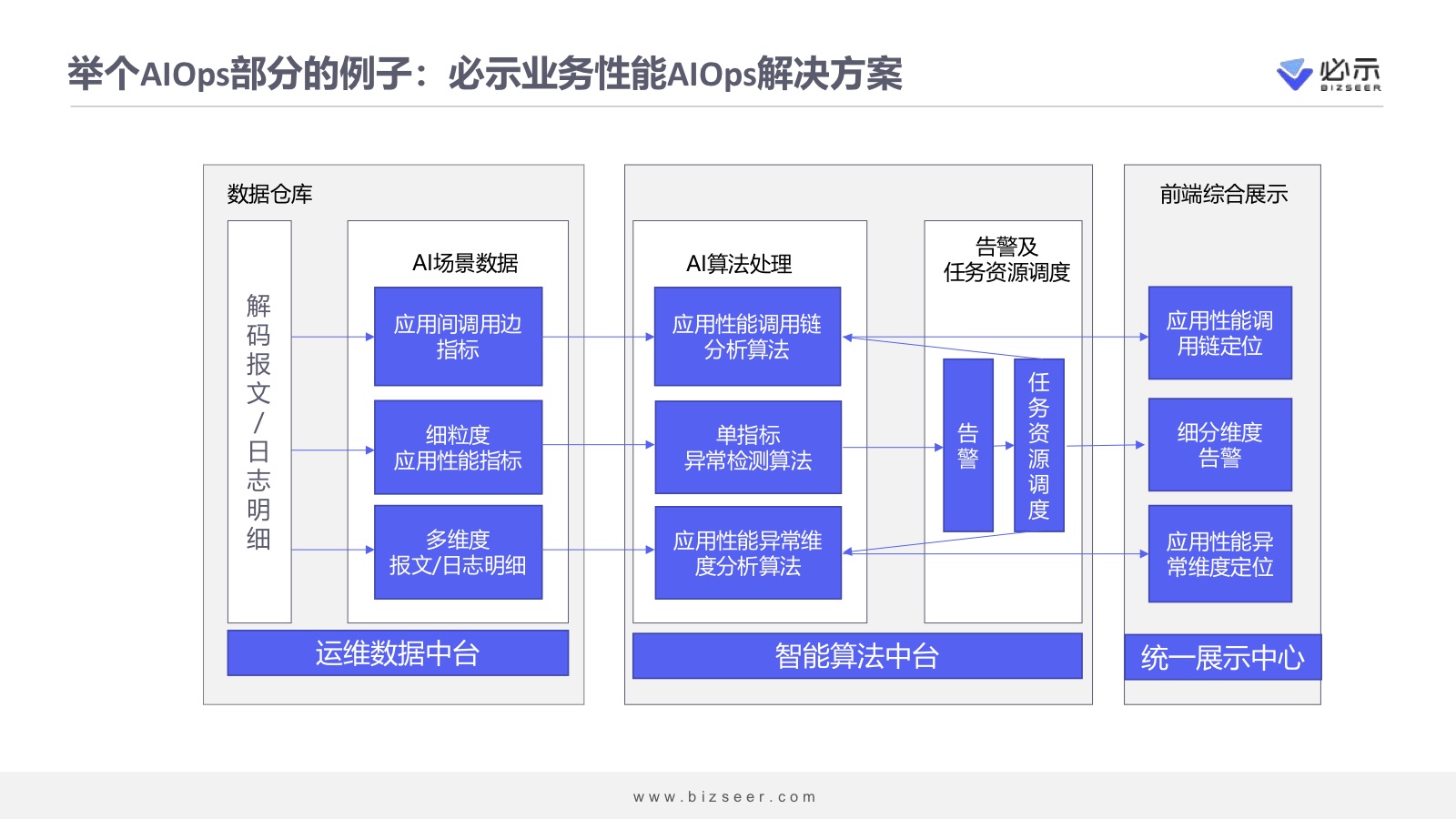 举个AIOps部分的例子：必示业务性能AIOps解决方案

必示
BIZSEER

数据仓库

解码报文/日志明细

AI场景数据

应用间调用边指标

细粒度应用性能指标

多维度报文/日志明细

运维数据中台

AI算法处理

应用性能调用链分析算法

单指标异常检测算法

应用性能异常维度分析算法

告警及任务资源调度

告警

任务资源调度

智能算法中台

前端综合展示

应用性能调用链定位

细分维度告警

应用性能异常维度定位

统一展示中心

www.bizseer.com